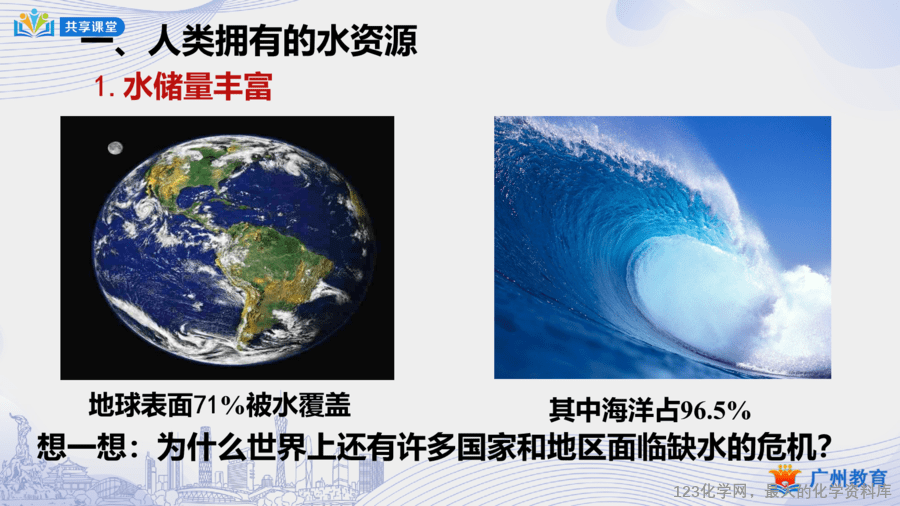 共享课堂

一、人类拥有的水资源

1. 水储量丰富

地球表面71%被水覆盖

其中海洋占96.5%

想一想：为什么世界上还有许多国家和地区面临缺水的危机？

广州教育

123化学网，最大的化学资料库